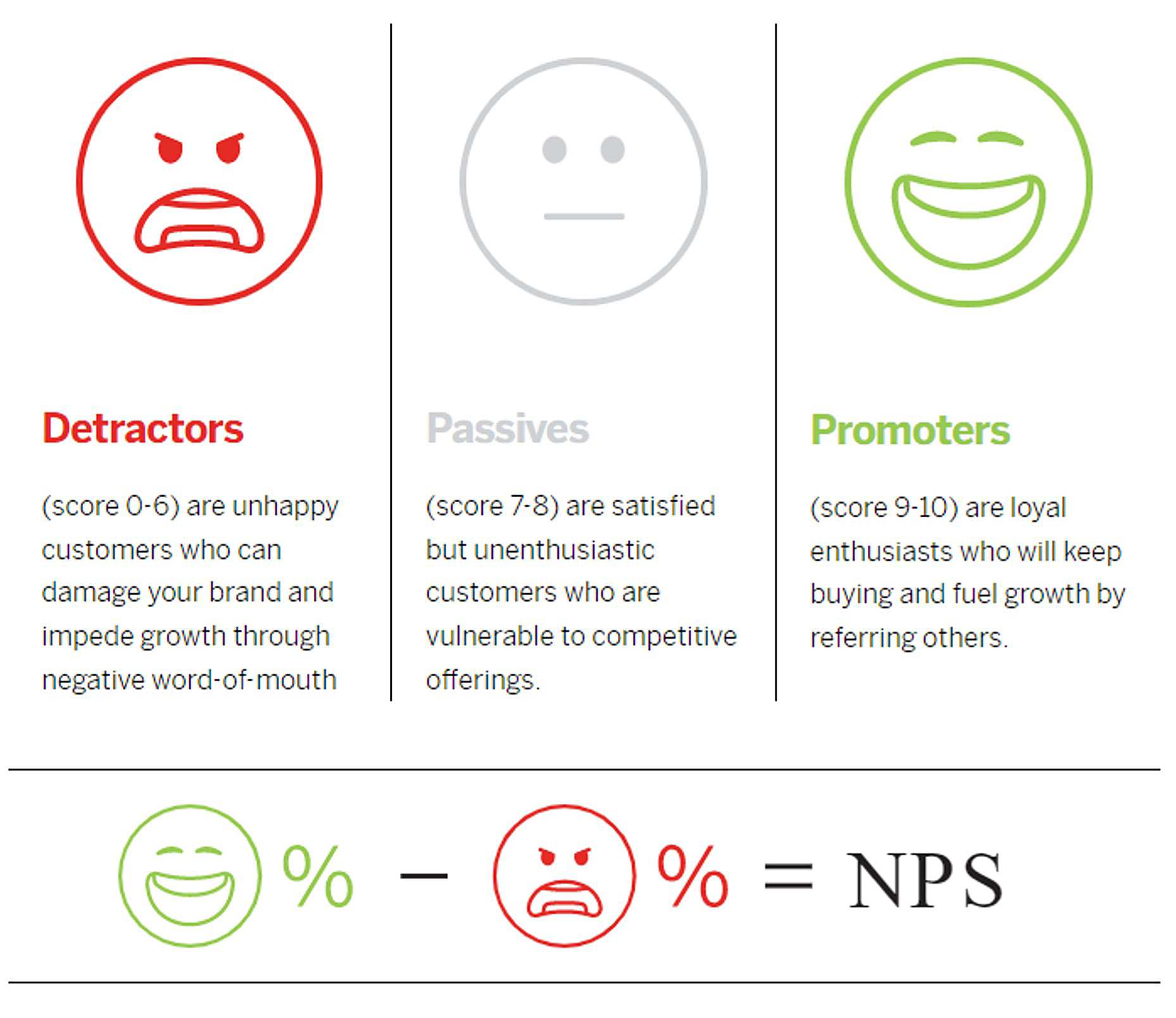 Detractors

(score 0-6) are unhappy customers who can damage your brand and impede growth through negative word-of-mouth

Passives

(score 7-8) are satisfied but unenthusiastic customers who are vulnerable to competitive offerings.

Promoters

(score 9-10) are loyal enthusiasts who will keep buying and fuel growth by referring others.

% − % = NPS